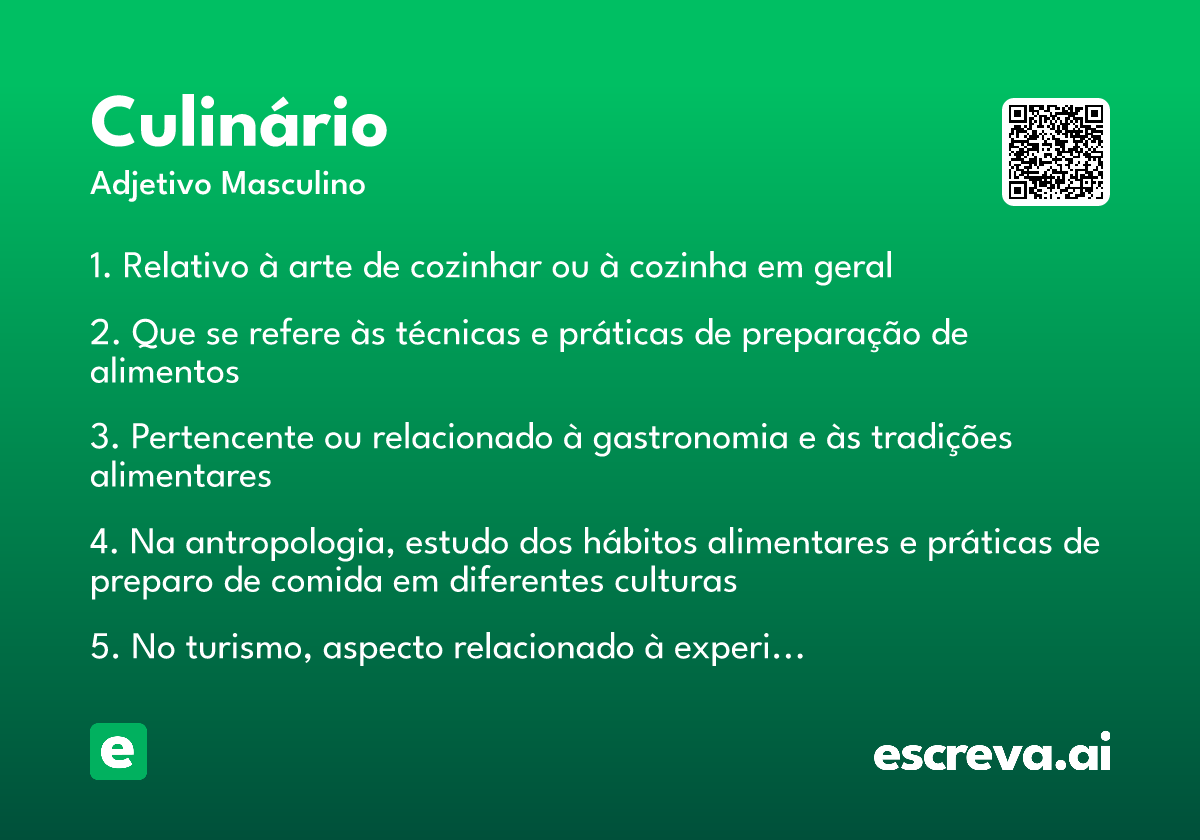 Culinário
Adjetivo Masculino

1. Relativo à arte de cozinhar ou à cozinha em geral

2. Que se refere às técnicas e práticas de preparação de alimentos

3. Pertencente ou relacionado à gastronomia e às tradições alimentares

4. Na antropologia, estudo dos hábitos alimentares e práticas de preparo de comida em diferentes culturas

5. No turismo, aspecto relacionado à experi…

e

escreva.ai